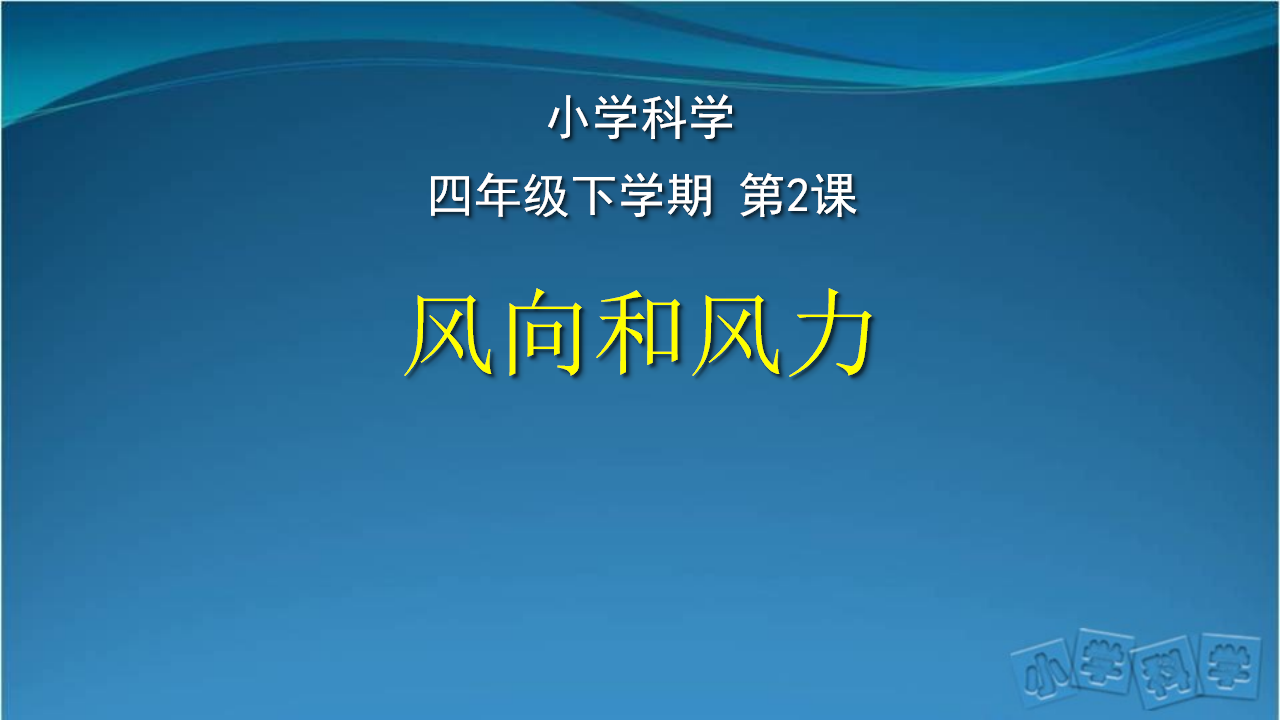 小学科学

四年级下学期 第2课

风向和风力

小学科学